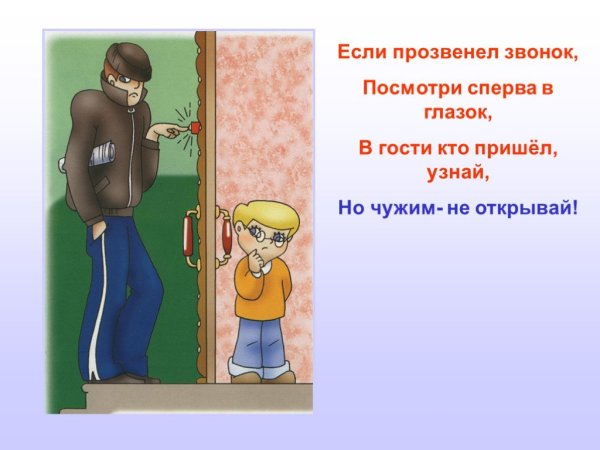 Если прозвенел звонок,

Посмотри сперва в глазок,

В гости кто пришёл, узнай,

Но чужим- не открывай!